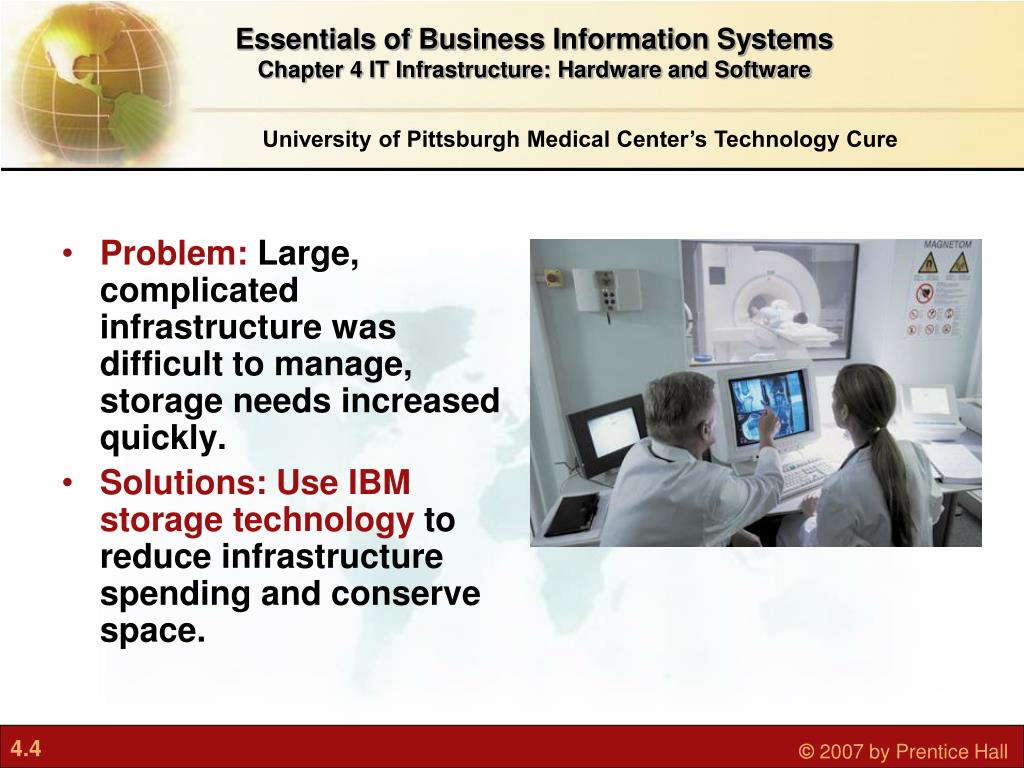 Essentials of Business Information Systems
Chapter 4 IT Infrastructure: Hardware and Software

University of Pittsburgh Medical Center's Technology Cure

• Problem: Large, complicated infrastructure was difficult to manage, storage needs increased quickly.
• Solutions: Use IBM storage technology to reduce infrastructure spending and conserve space.

MAGNETOM

4.4

© 2007 by Prentice Hall